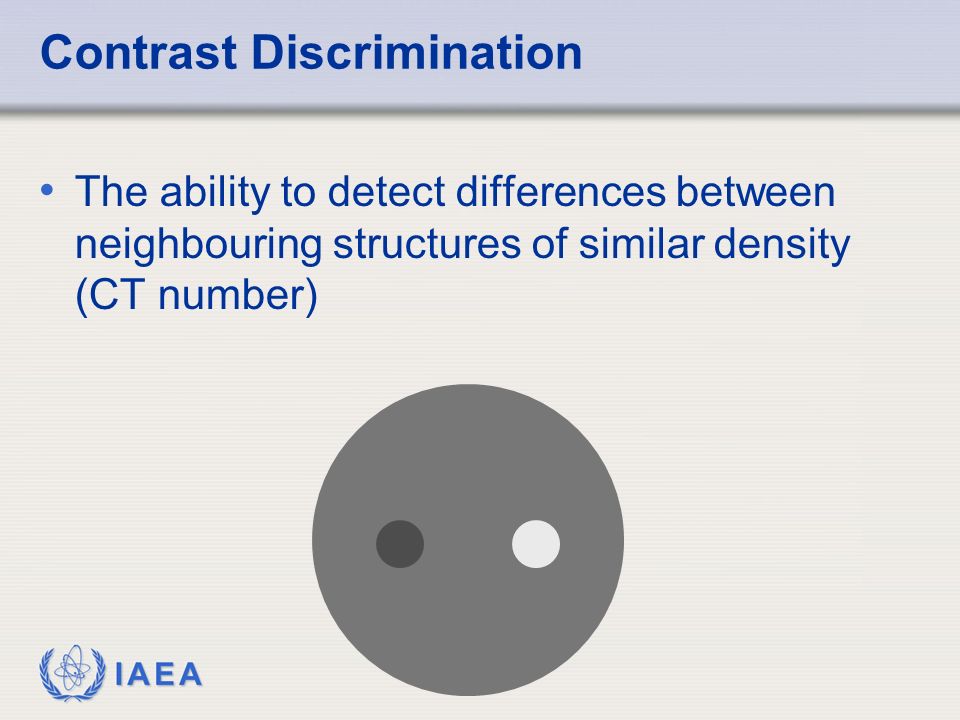 Contrast Discrimination

• The ability to detect differences between neighbouring structures of similar density (CT number)

IAEA